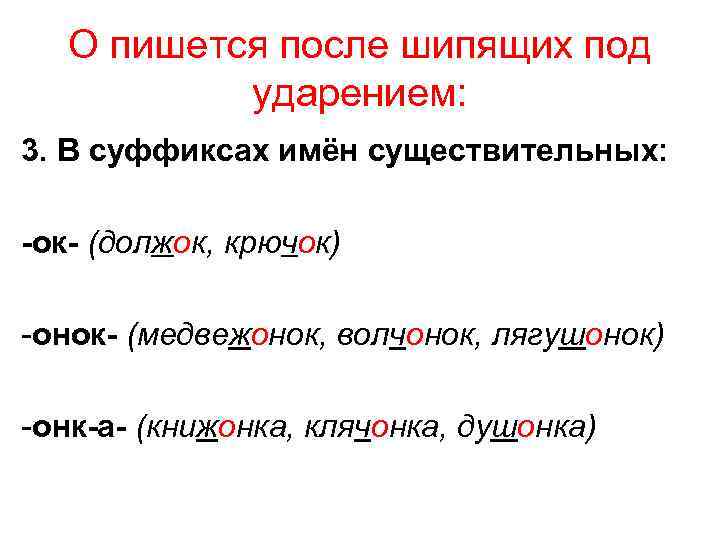 О пишется после шипящих под ударением:

3. В суффиксах имён существительных:

-ок- (должок, крючок)

-онок- (медвежонок, волчонок, лягушонок)

-онк-а- (книжонка, клячонка, душонка)